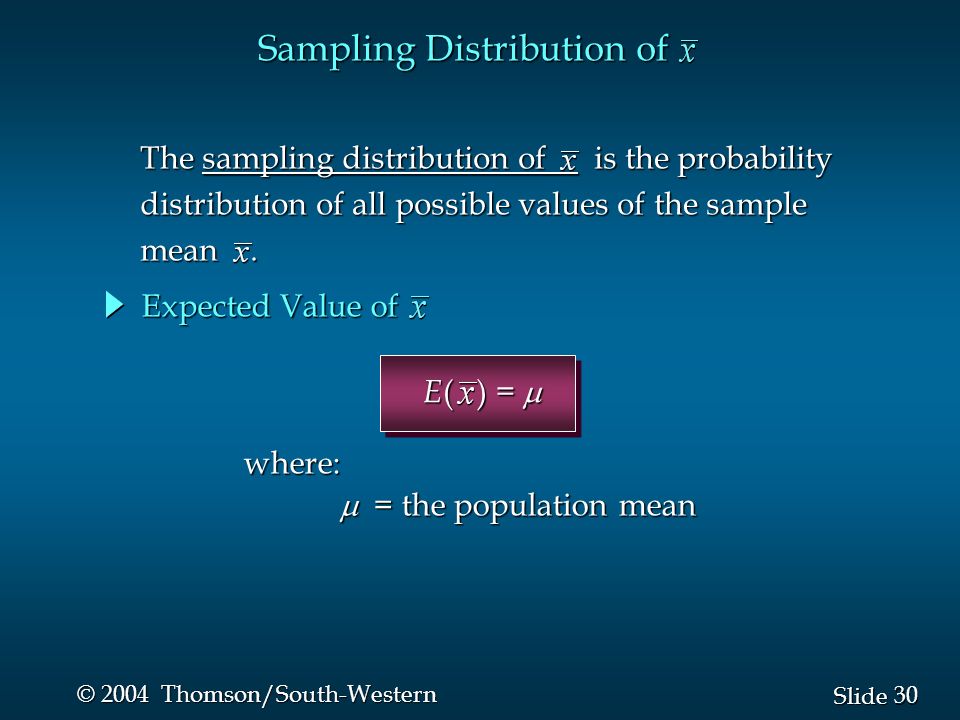 Sampling Distribution of $\bar{x}$

The sampling distribution of $\bar{x}$ is the probability distribution of all possible values of the sample mean $\bar{x}$.

Expected Value of $\bar{x}$

$E(\bar{x}) = \mu$

where:

$\mu$ = the population mean

© 2004 Thomson/South-Western

Slide 30